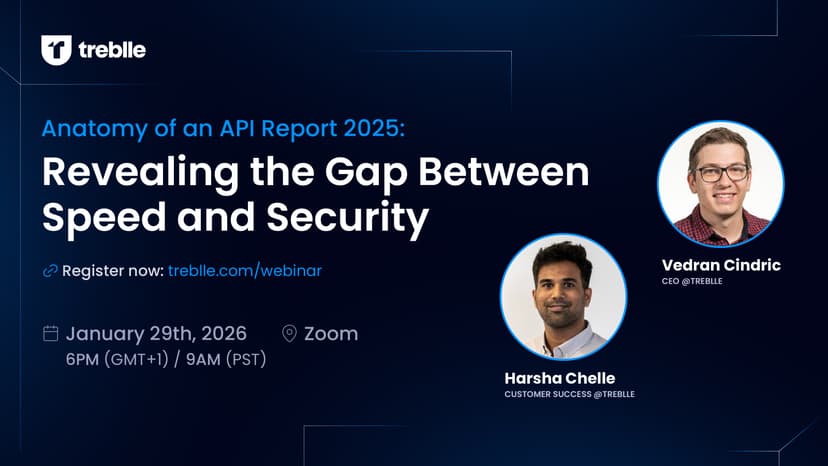 treblle

Anatomy of an API Report 2025:
Revealing the Gap Between Speed and Security

Register now: treblle.com/webinar

January 29th, 2026
6PM (GMT+1) / 9AM (PST)

Zoom

Vedran Cindric
CEO @TREBLLE

Harsha Chelle
CUSTOMER SUCCESS @TREBLLE